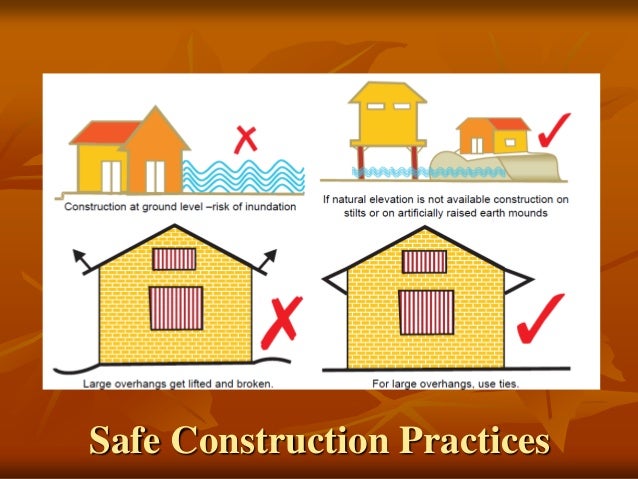 Construction at ground level –risk of inundation

If natural elevation is not available construction on stilts or on artificially raised earth mounds

Large overhangs get lifted and broken.

For large overhangs, use ties.

Safe Construction Practices